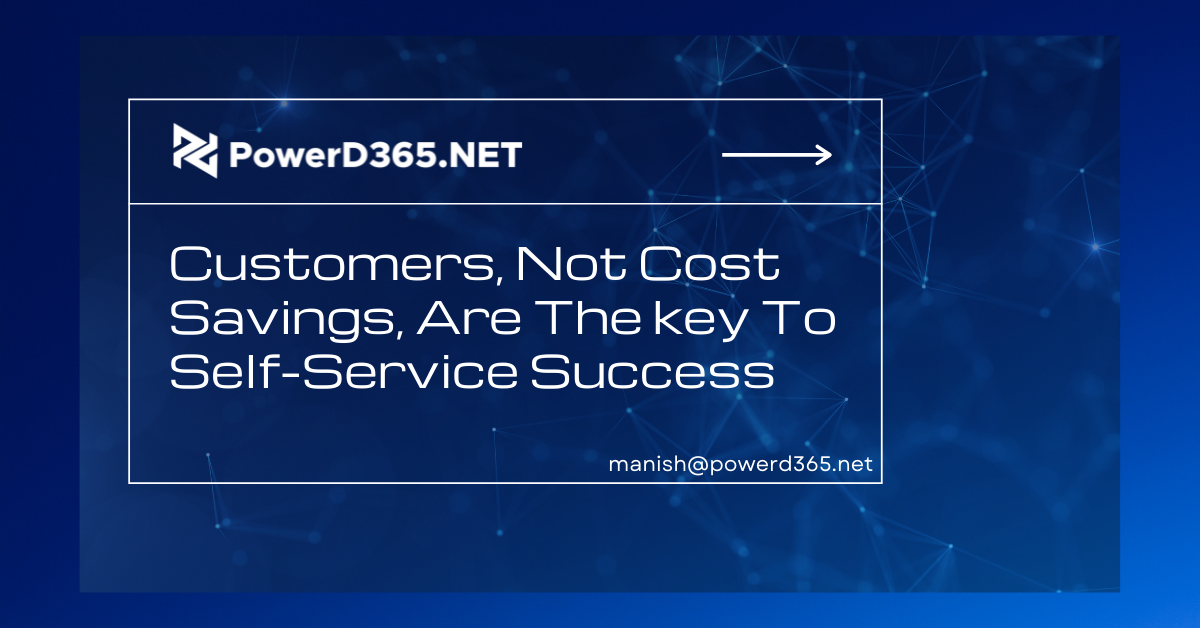 PowerD365.NET

Customers, Not Cost Savings, Are The key To Self-Service Success

manish@powerd365.net